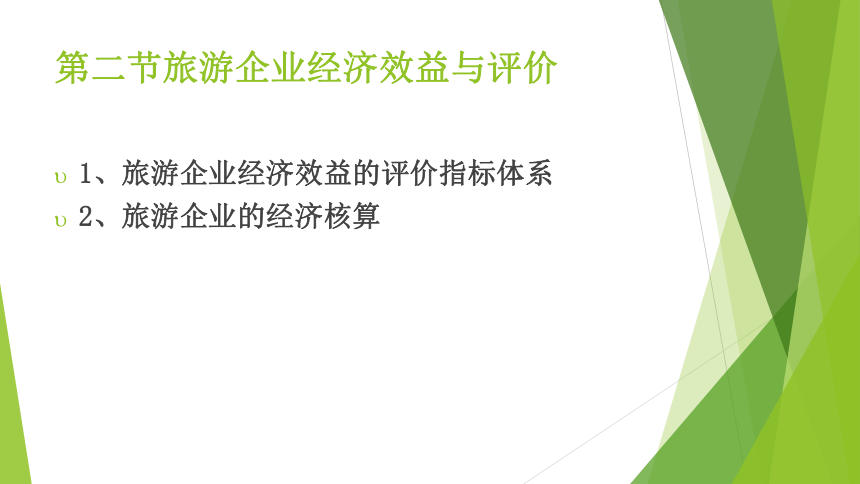 第二节旅游企业经济效益与评价

υ 1、旅游企业经济效益的评价指标体系
υ 2、旅游企业的经济核算